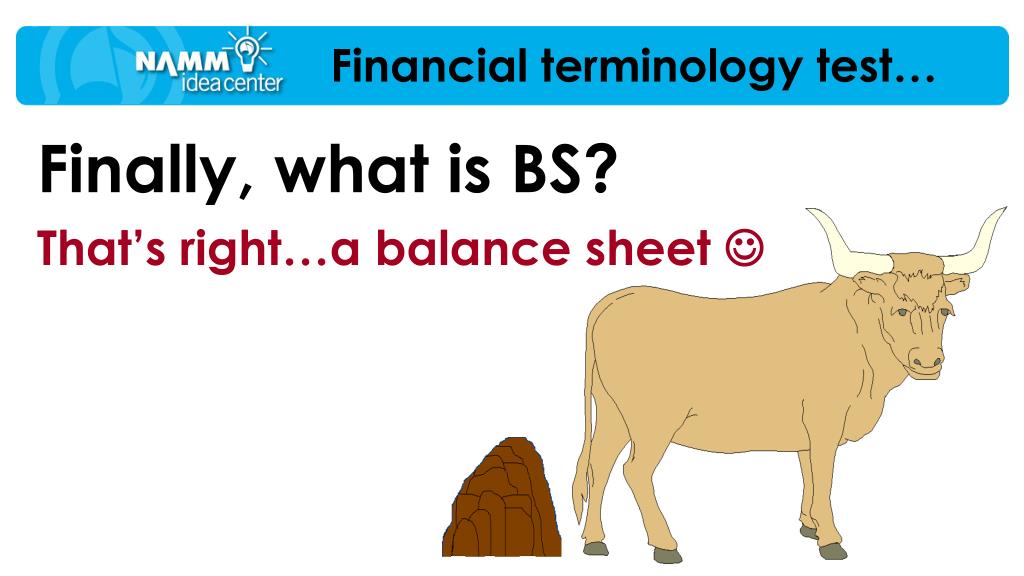 NAMM idea center

Financial terminology test…

Finally, what is BS?

That's right…a balance sheet ☺